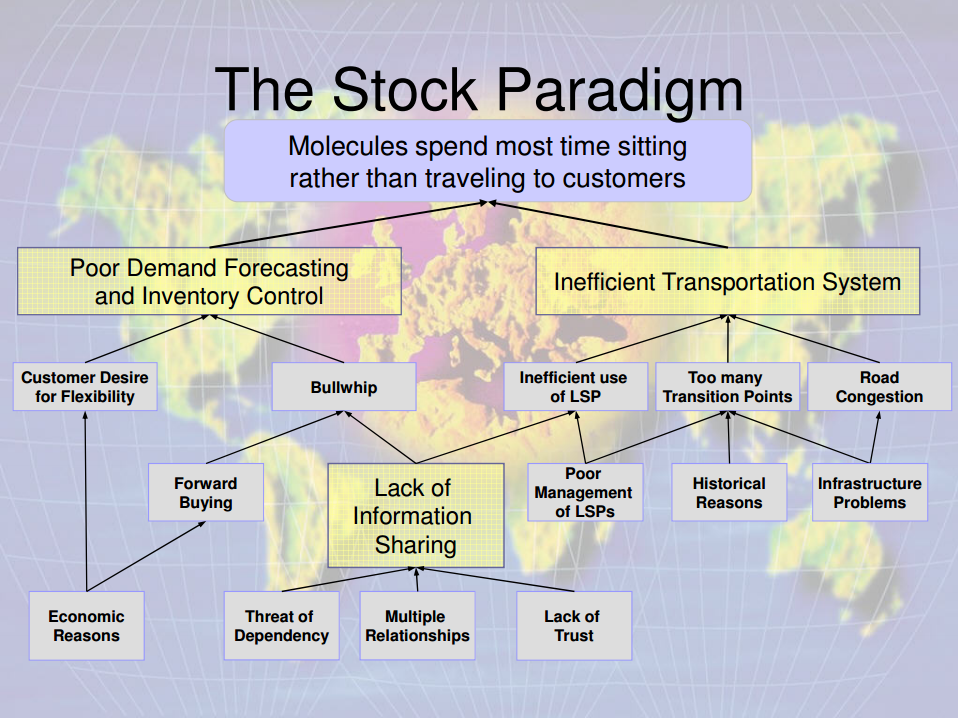 The Stock Paradigm

Molecules spend most time sitting rather than traveling to customers

Poor Demand Forecasting and Inventory Control

Inefficient Transportation System

Customer Desire for Flexibility

Bullwhip

Inefficient use of LSP

Too many Transition Points

Road Congestion

Forward Buying

Lack of Information Sharing

Poor Management of LSPs

Historical Reasons

Infrastructure Problems

Economic Reasons

Threat of Dependency

Multiple Relationships

Lack of Trust